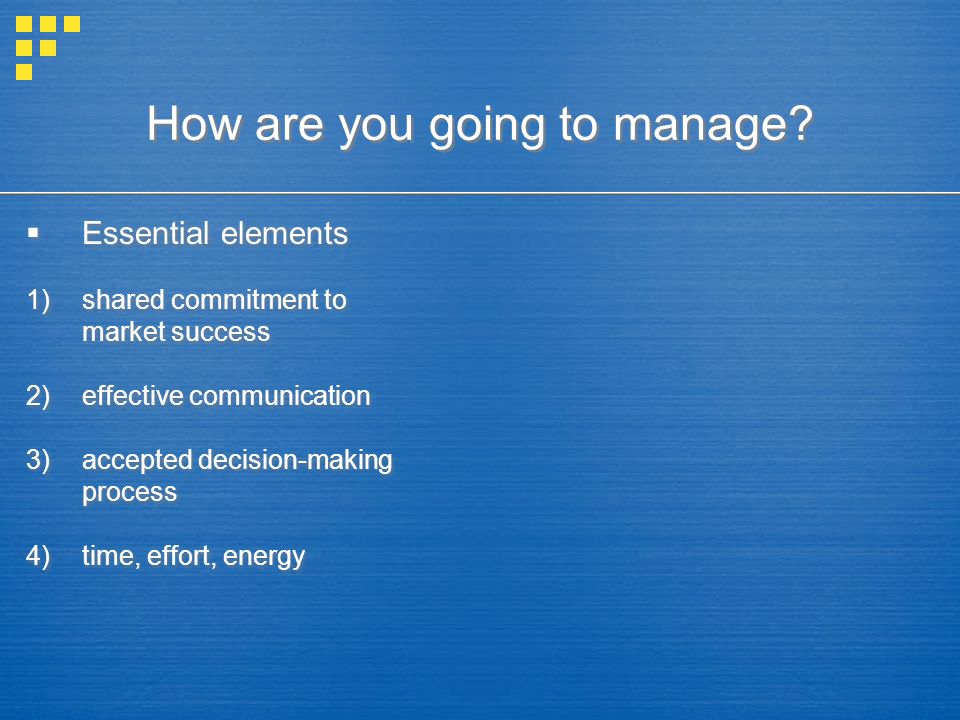 How are you going to manage?

▪ Essential elements

1) shared commitment to market success

2) effective communication

3) accepted decision-making process

4) time, effort, energy